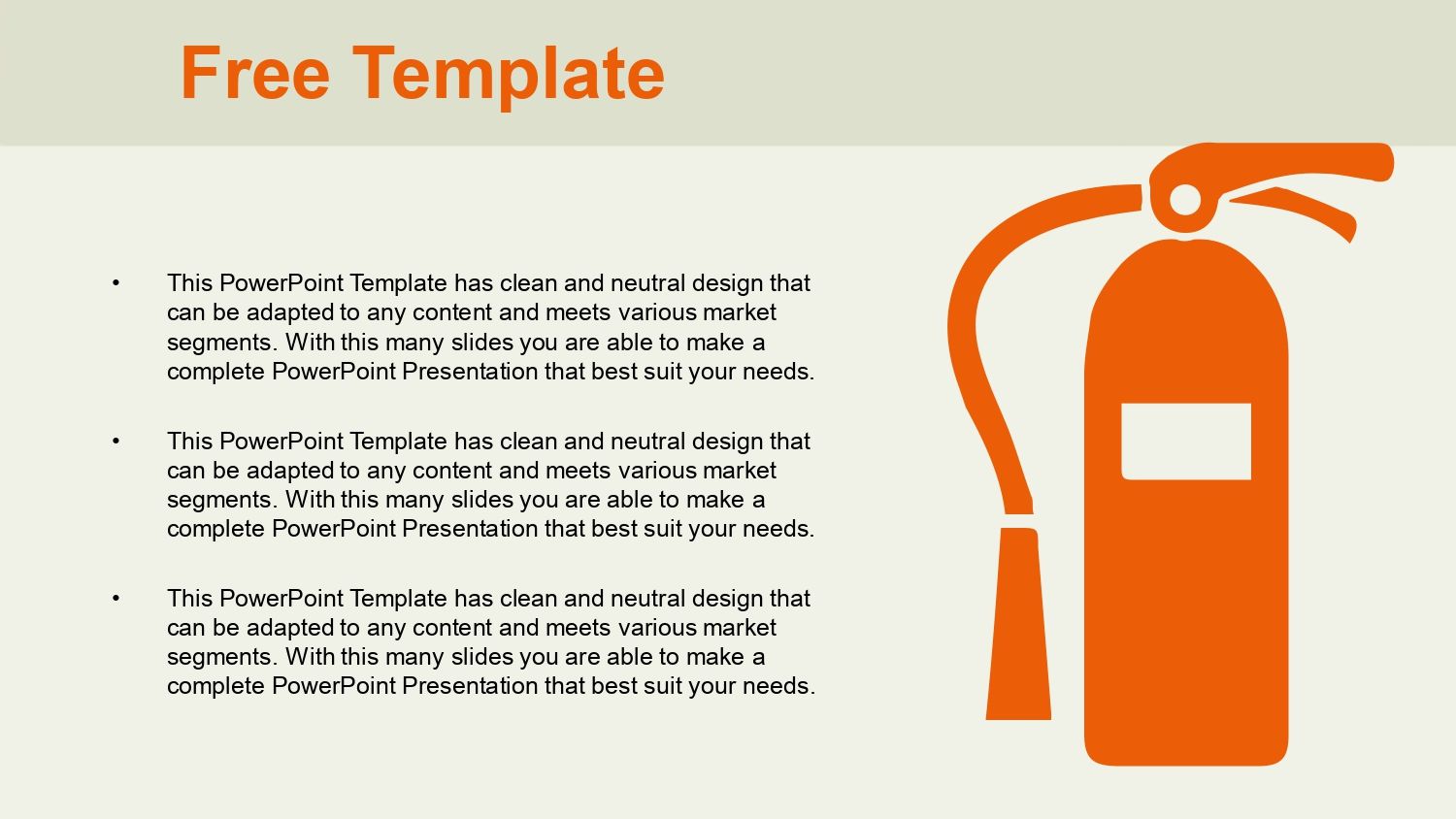 Free Template

• This PowerPoint Template has clean and neutral design that can be adapted to any content and meets various market segments. With this many slides you are able to make a complete PowerPoint Presentation that best suit your needs.

• This PowerPoint Template has clean and neutral design that can be adapted to any content and meets various market segments. With this many slides you are able to make a complete PowerPoint Presentation that best suit your needs.

• This PowerPoint Template has clean and neutral design that can be adapted to any content and meets various market segments. With this many slides you are able to make a complete PowerPoint Presentation that best suit your needs.